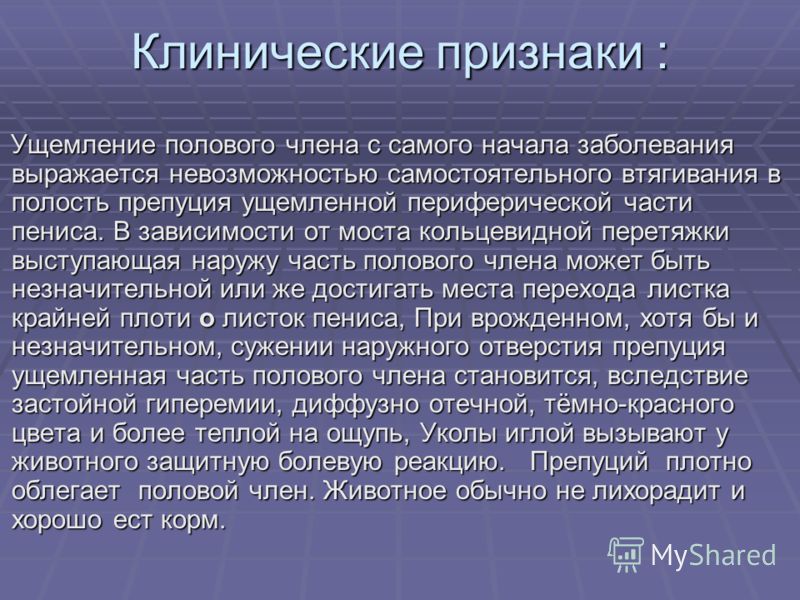 Клинические признаки :

Ущемление полового члена с самого начала заболевания выражается невозможностью самостоятельного втягивания в полость препуция ущемленной периферической части пениса. В зависимости от моста кольцевидной перетяжки выступающая наружу часть полового члена может быть незначительной или же достигать места перехода листка крайней плоти о листок пениса, При врожденном, хотя бы и незначительном, сужении наружного отверстия препуция ущемленная часть полового члена становится, вследствие застойной гиперемии, диффузно отечной, тёмно-красного цвета и более теплой на ощупь, Уколы иглой вызывают у животного защитную болевую реакцию. Препуций плотно облегает половой член. Животное обычно не лихорадит и хорошо ест корм.

MyShared